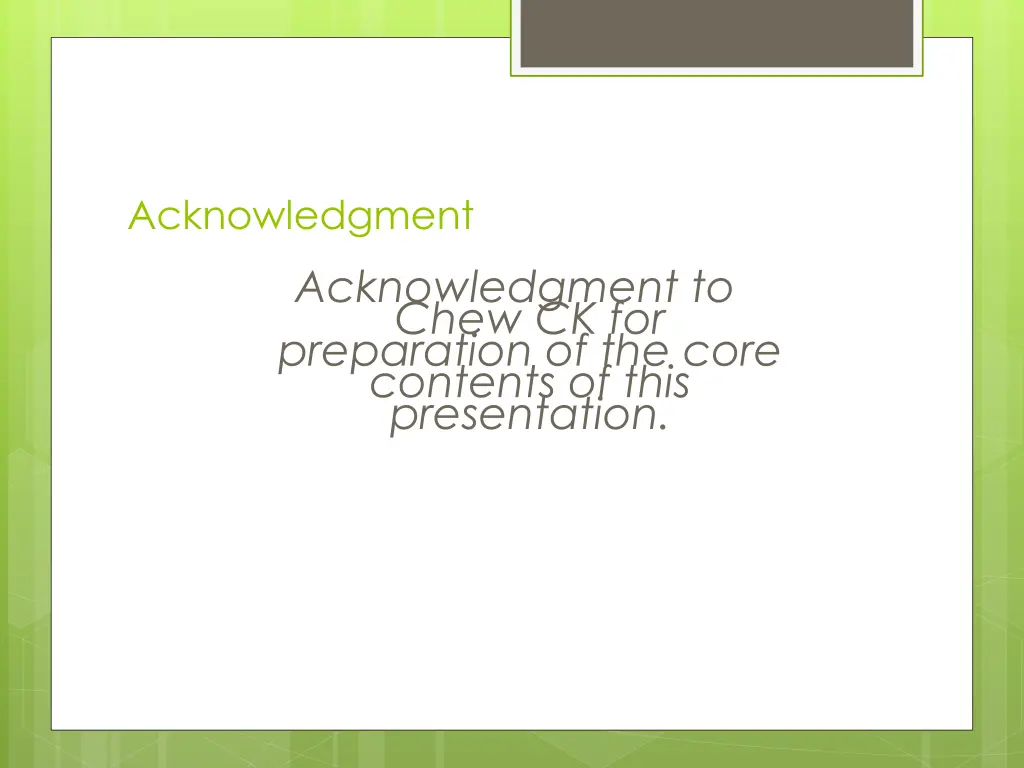 Acknowledgment

Acknowledgment to Chew CK for preparation of the core contents of this presentation.